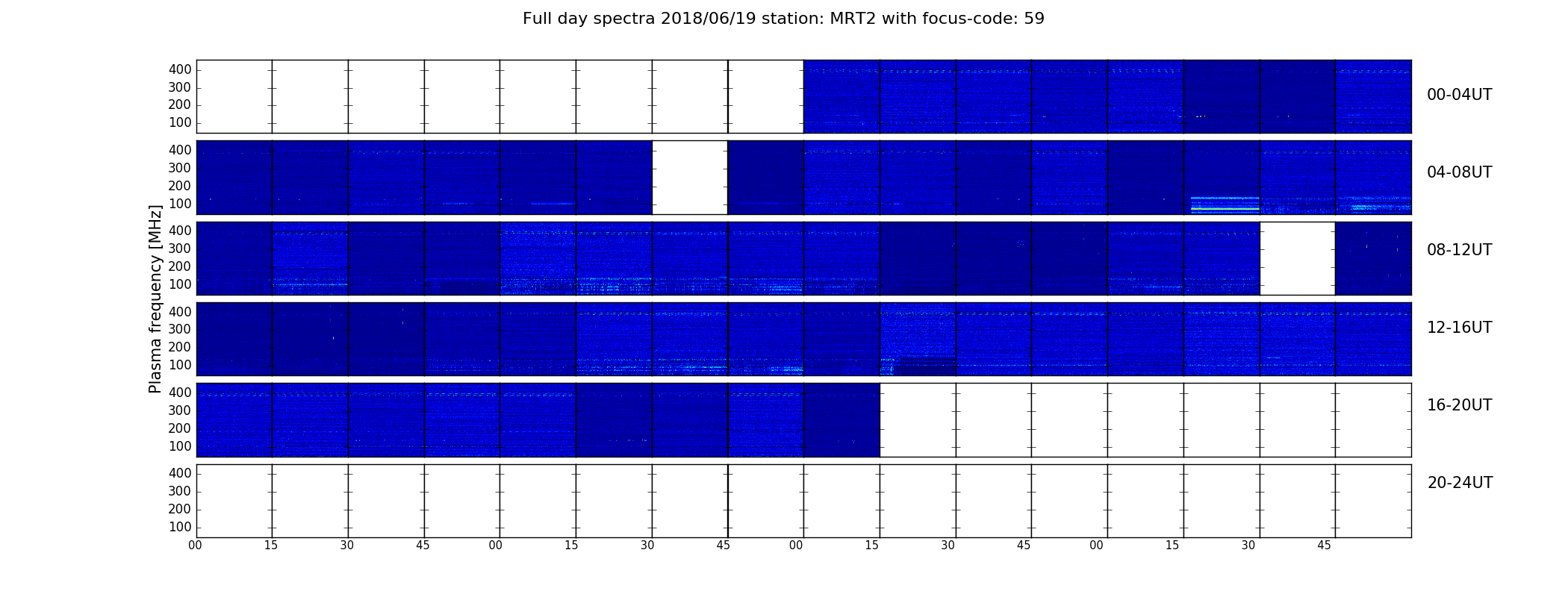 Full day spectra 2018/06/19 station: MRT2 with focus-code: 59

Plasma frequency [MHz]

400
300
200
100

00-04UT

400
300
200
100

04-08UT

400
300
200
100

08-12UT

400
300
200
100

12-16UT

400
300
200
100

16-20UT

400
300
200
100

20-24UT

00 15 30 45 00 15 30 45 00 15 30 45 00 15 30 45